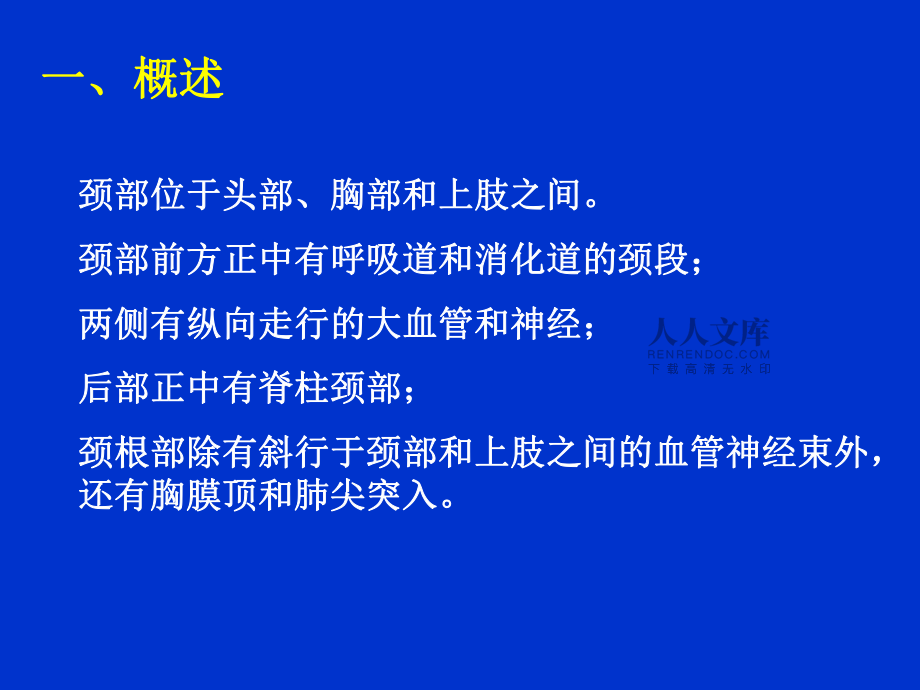 一、概述

颈部位于头部、胸部和上肢之间。

颈部前方正中有呼吸道和消化道的颈段；

两侧有纵向走行的大血管和神经；

人人文库
RENRENDOC.COM
下载高清无水印

后部正中有脊柱颈部；

颈根部除有斜行于颈部和上肢之间的血管神经束外，还有胸膜顶和肺尖突入。